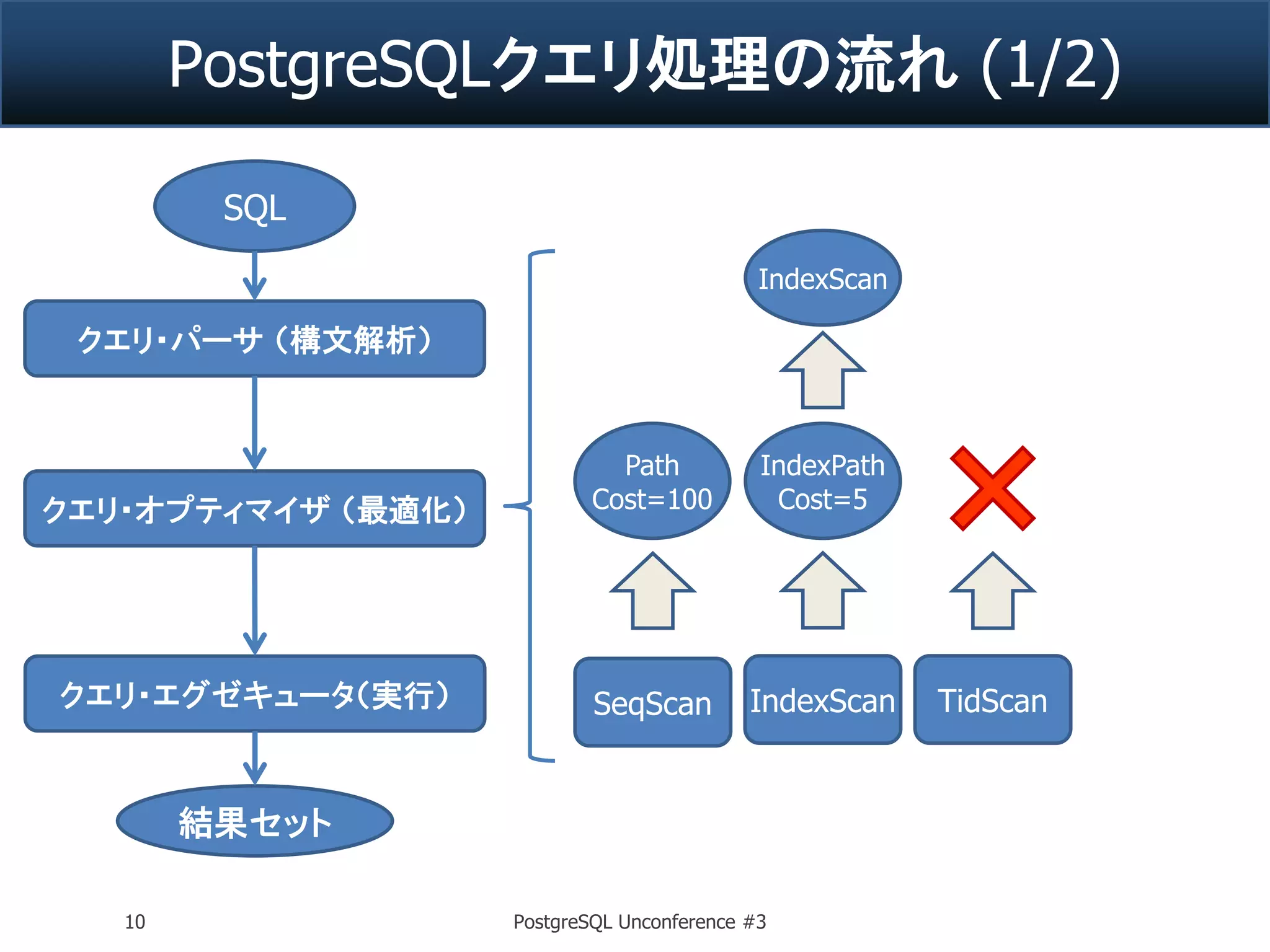 PostgreSQLクエリ処理の流れ (1/2)

SQL

クエリ・パーサ（構文解析）

クエリ・オプティマイザ（最適化）

クエリ・エグゼキュータ(実行)

結果セット

IndexScan

Path
Cost=100

IndexPath
Cost=5

SeqScan

IndexScan

TidScan

10

PostgreSQL Unconference #3